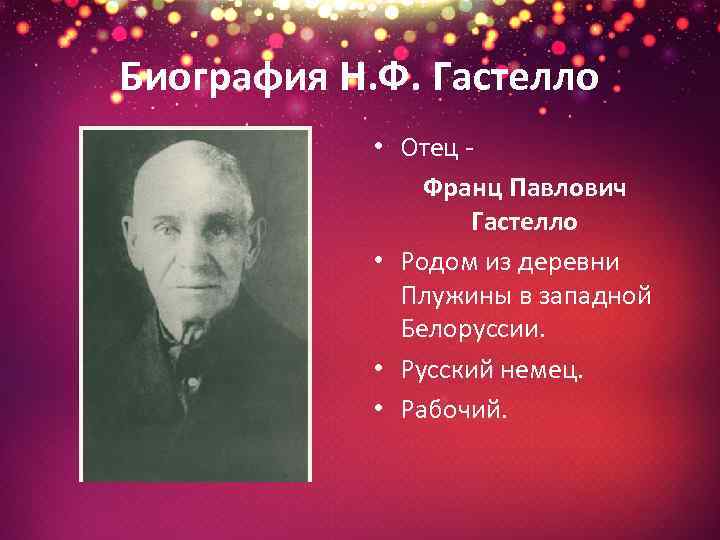 Биография Н.Ф. Гастелло

• Отец -

Франц Павлович Гастелло

• Родом из деревни Плужины в западной Белоруссии.

• Русский немец.

• Рабочий.